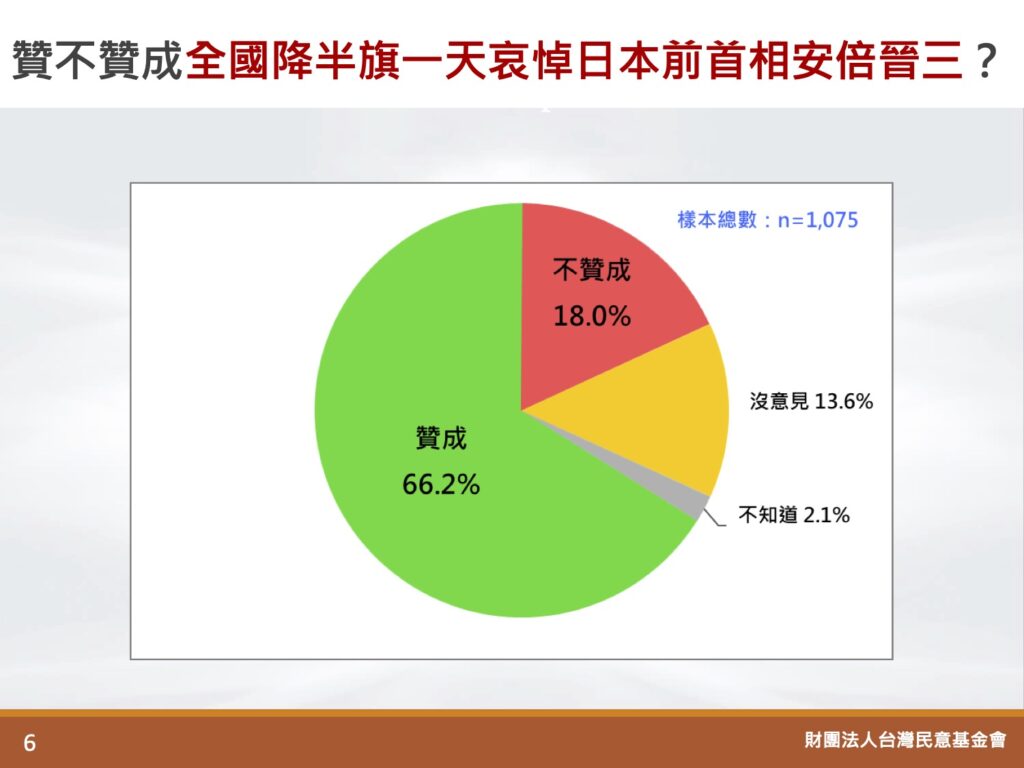 贊不贊成全國降半旗一天哀悼日本前首相安倍晉三？

樣本總數：n=1,075

不贊成
18.0%

沒意見 13.6%

不知道 2.1%

贊成
66.2%

6

財團法人台灣民意基金會